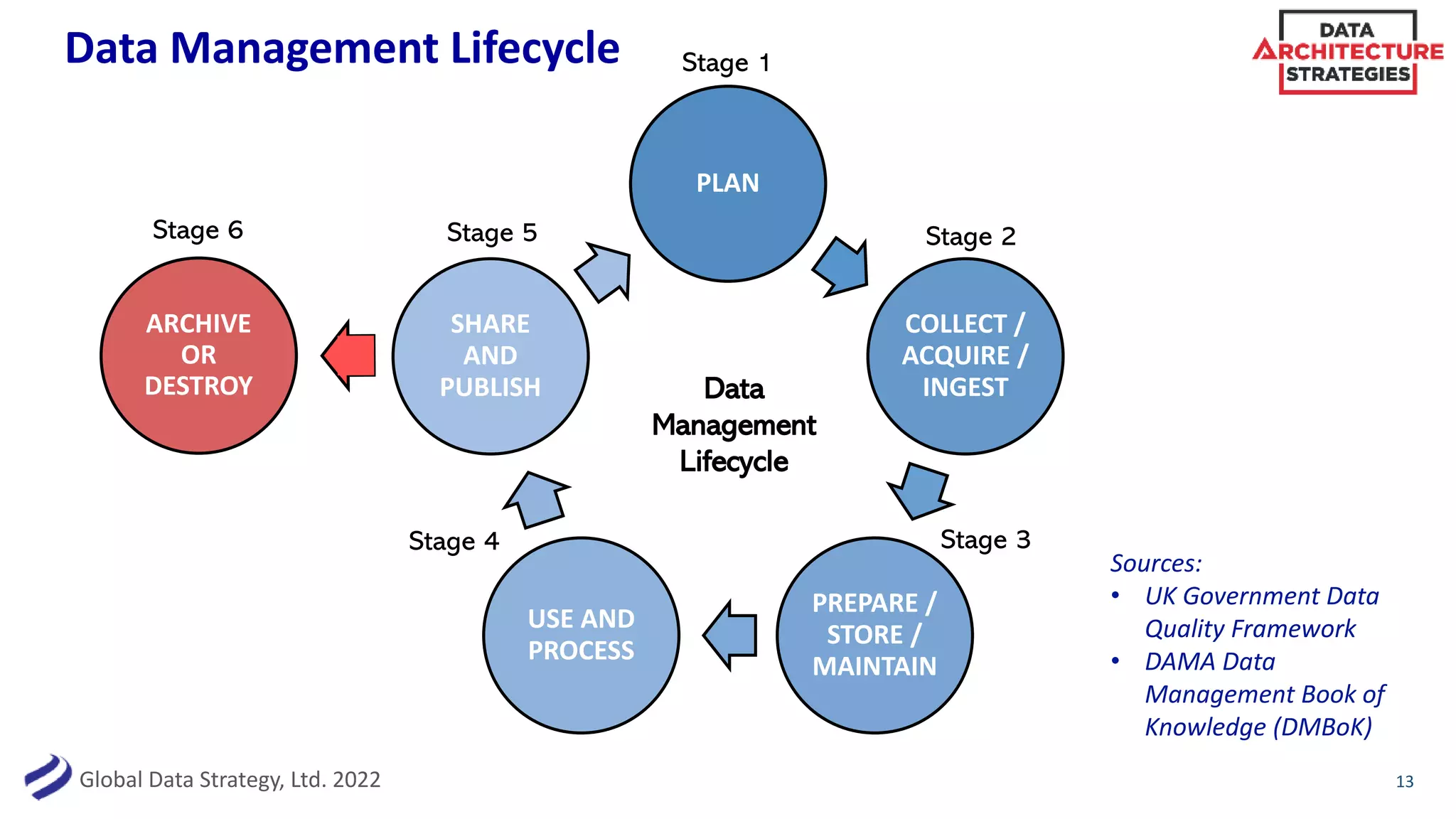 Data Management Lifecycle

DATA ARCHITECTURE STRATEGIES

Stage 1

PLAN

Stage 2

COLLECT / ACQUIRE / INGEST

Stage 3

PREPARE / STORE / MAINTAIN

Stage 4

USE AND PROCESS

Stage 5

SHARE AND PUBLISH

Stage 6

ARCHIVE OR DESTROY

Data Management Lifecycle

Sources:
• UK Government Data Quality Framework
• DAMA Data Management Book of Knowledge (DMBoK)

Global Data Strategy, Ltd. 2022

13